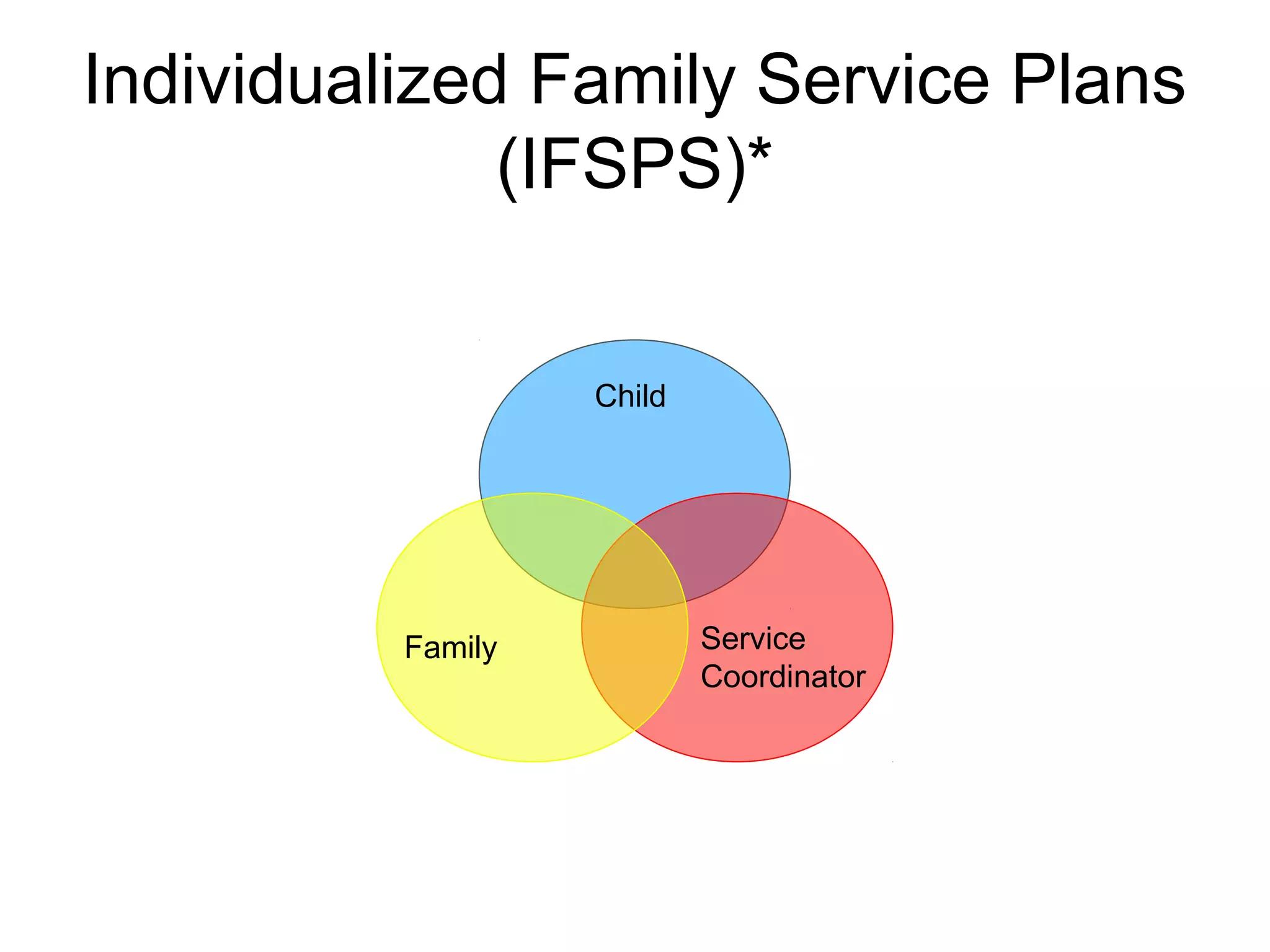 Individualized Family Service Plans (IFSPS)*

Child

Family

Service Coordinator